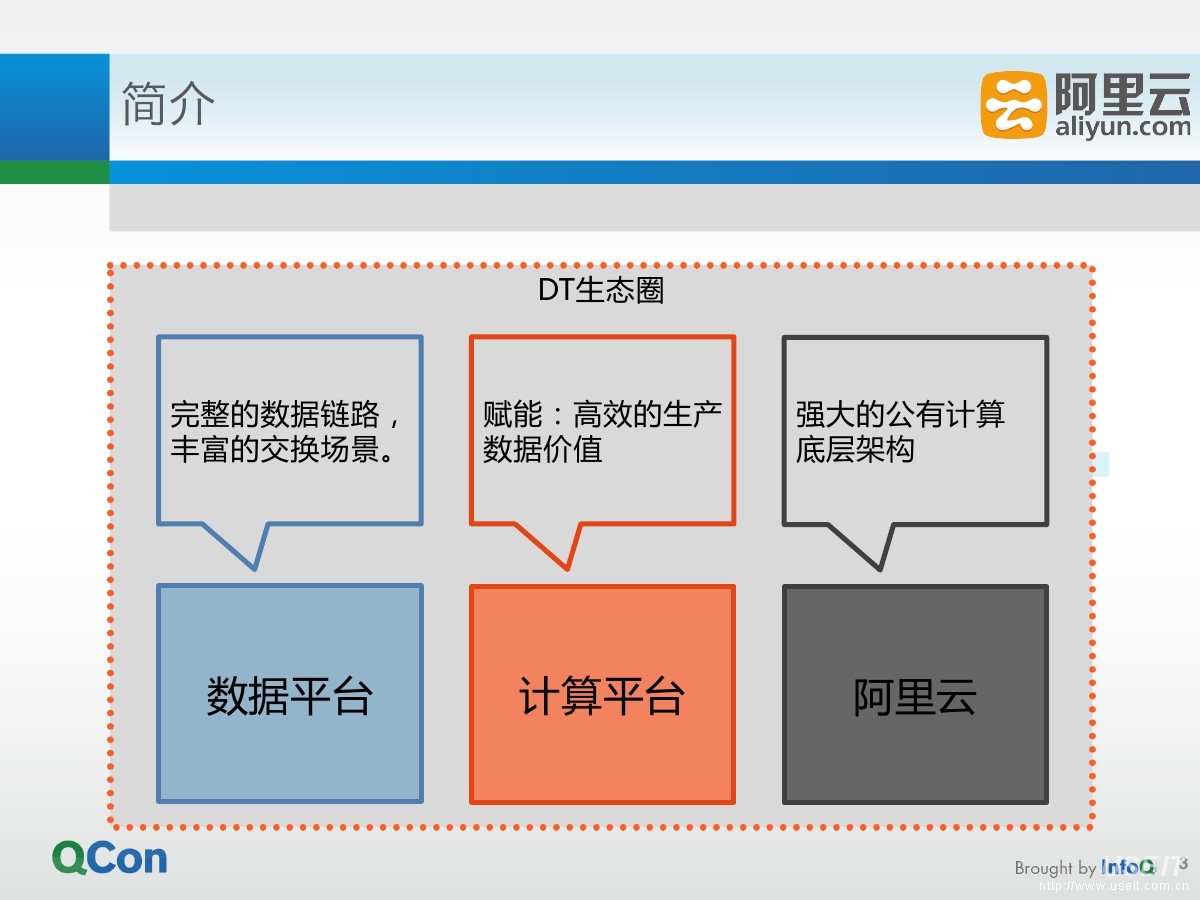 简介

阿里云
aliyun.com

DT生态圈

完整的数据链路，丰富的交换场景。

赋能：高效的生产数据价值

强大的公有计算底层架构

数据平台

计算平台

阿里云

QCon

Brought by InfoQ

3

http://www.useit.com.cn